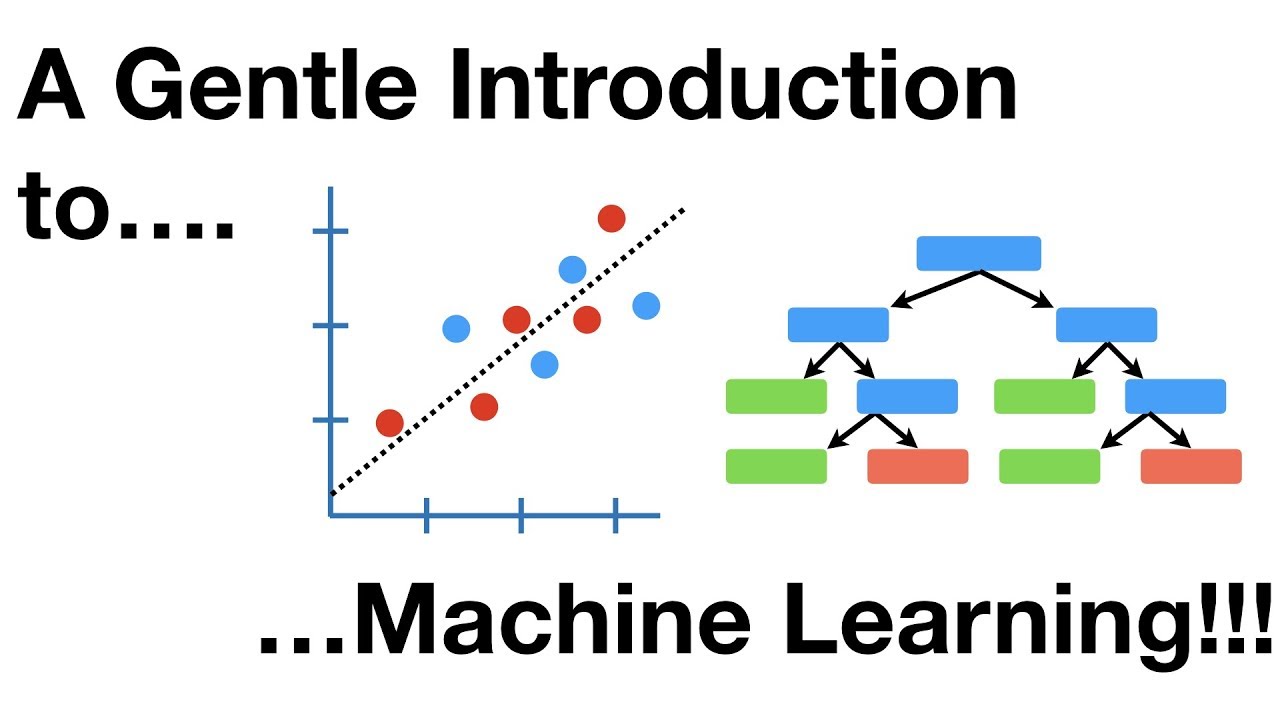 A Gentle Introduction to….

…Machine Learning!!!